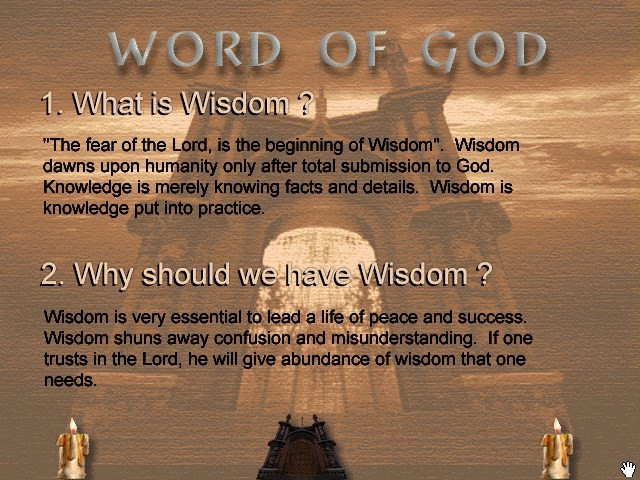 WORD OF GOD

1. What is Wisdom ?

"The fear of the Lord, is the beginning of Wisdom". Wisdom dawns upon humanity only after total submission to God. Knowledge is merely knowing facts and details. Wisdom is knowledge put into practice.

2. Why should we have Wisdom ?

Wisdom is very essential to lead a life of peace and success. Wisdom shuns away confusion and misunderstanding. If one trusts in the Lord, he will give abundance of wisdom that one needs.